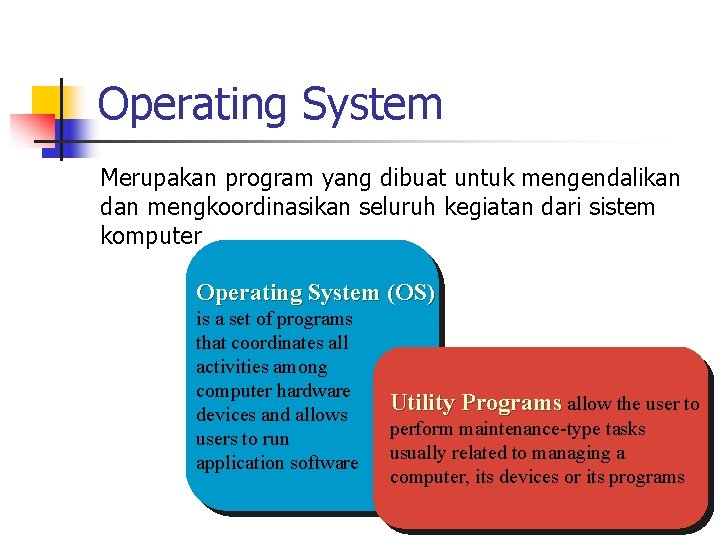 Operating System

Merupakan program yang dibuat untuk mengendalikan dan mengkoordinasikan seluruh kegiatan dari sistem komputer

Operating System (OS) is a set of programs that coordinates all activities among computer hardware devices and allows users to run application software

Utility Programs allow the user to perform maintenance-type tasks usually related to managing a computer, its devices or its programs